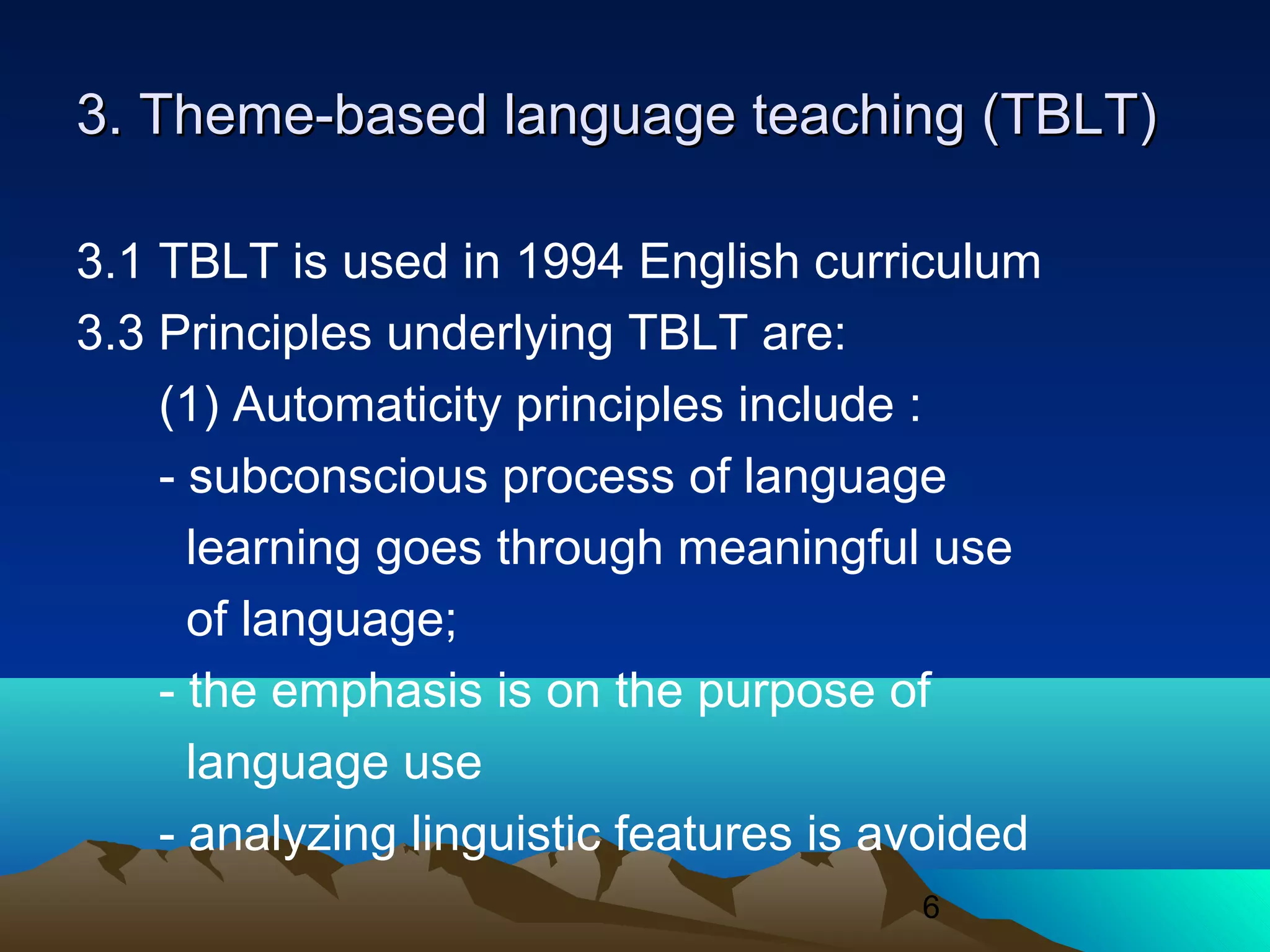 3. Theme-based language teaching (TBLT)

3.1 TBLT is used in 1994 English curriculum

3.3 Principles underlying TBLT are:

(1) Automaticity principles include :

- subconscious process of language learning goes through meaningful use of language;

- the emphasis is on the purpose of language use

- analyzing linguistic features is avoided

6